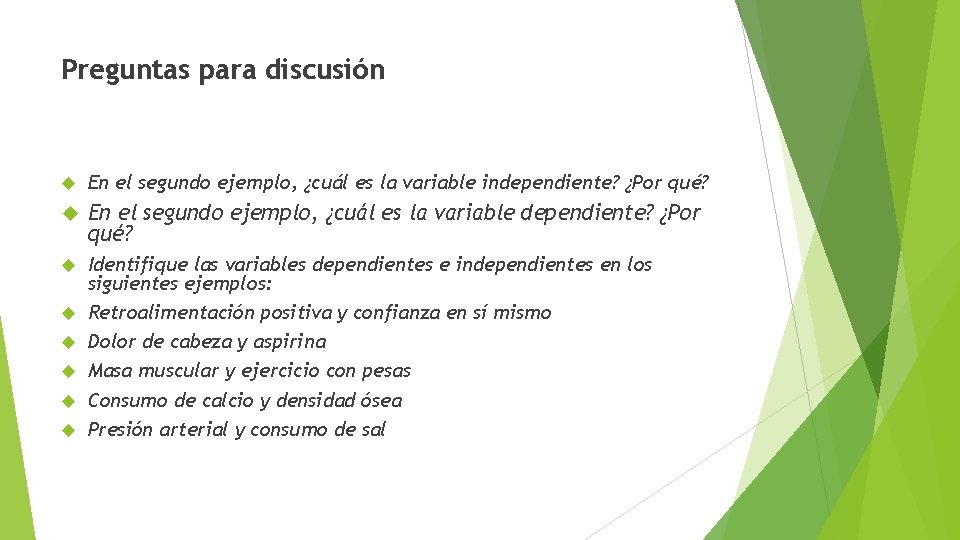 Preguntas para discusión

En el segundo ejemplo, ¿cuál es la variable independiente? ¿Por qué?

En el segundo ejemplo, ¿cuál es la variable dependiente? ¿Por qué?

Identifique las variables dependientes e independientes en los siguientes ejemplos:

Retroalimentación positiva y confianza en sí mismo

Dolor de cabeza y aspirina

Masa muscular y ejercicio con pesas

Consumo de calcio y densidad ósea

Presión arterial y consumo de sal